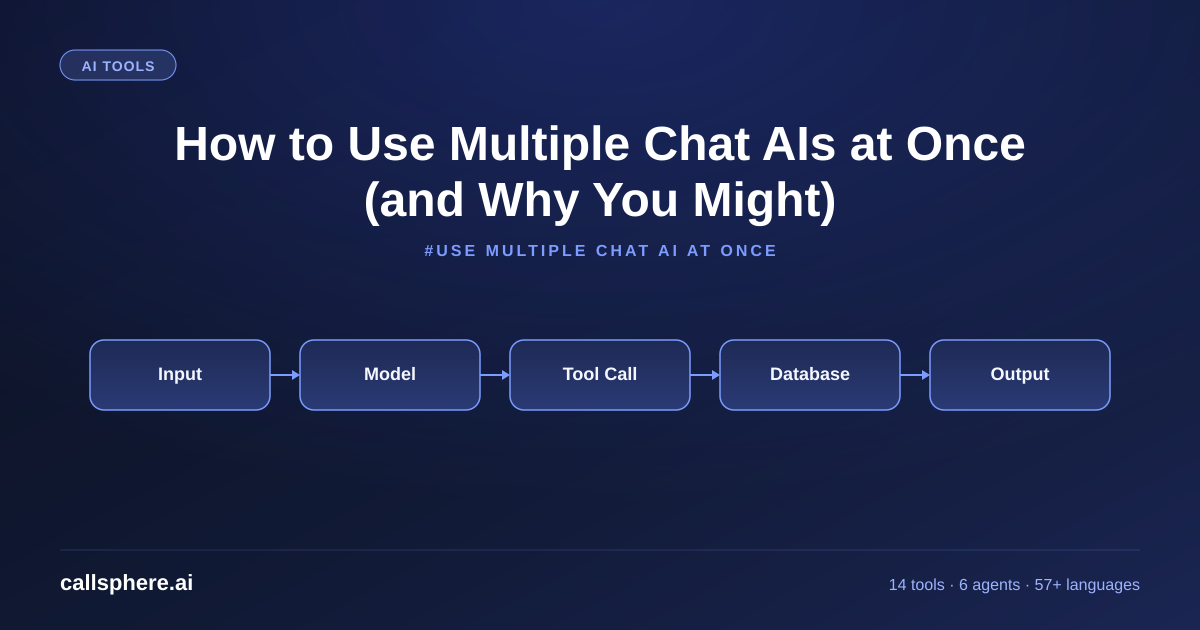 AI TOOLS

How to Use Multiple Chat AIs at Once (and Why You Might)

#USE MULTIPLE CHAT AI AT ONCE

Input

Model

Tool Call

Database

Output

callsphere.ai

14 tools · 6 agents · 57+ languages